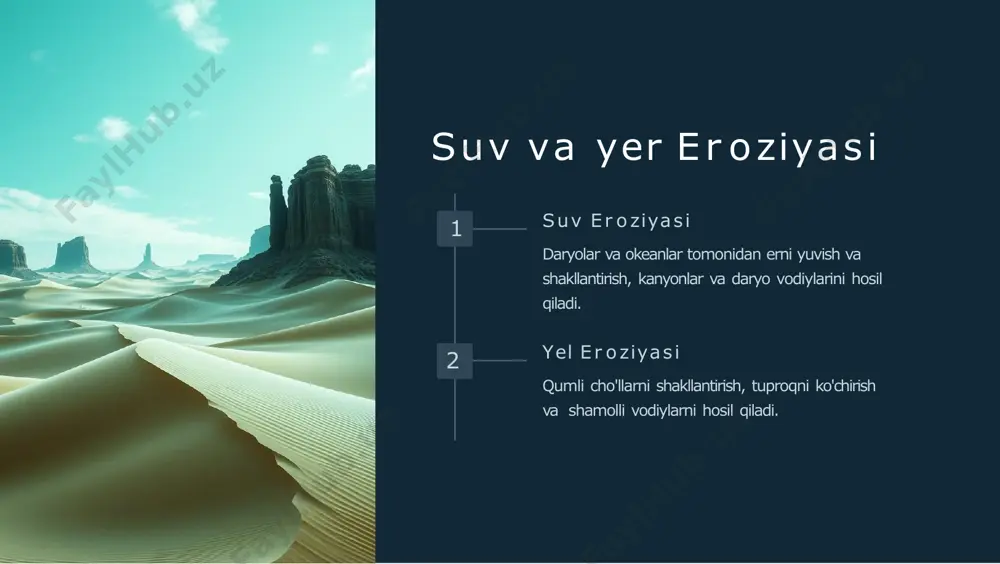 FaylHub.uz

Suv va yer Eroziyasi

1

Suv Eroziyasi

Daryolar va okeanlar tomonidan erni yuvish va shakllantirish, kanyonlar va daryo vodiylarini hosil qiladi.

2

Yel Eroziyasi

Qumli cho'llarni shakllantirish, tuproqni ko'chirish va shamolli vodiylarni hosil qiladi.